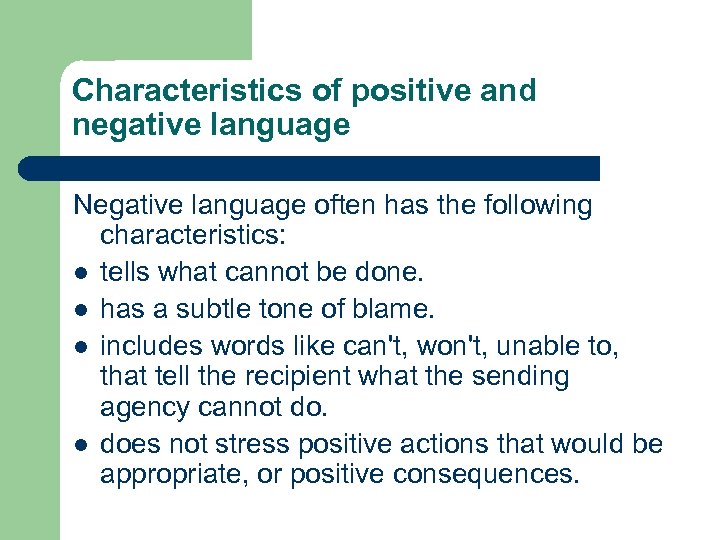 Characteristics of positive and negative language

Negative language often has the following characteristics:

- tells what cannot be done.
- has a subtle tone of blame.
- includes words like can't, won't, unable to, that tell the recipient what the sending agency cannot do.
- does not stress positive actions that would be appropriate, or positive consequences.